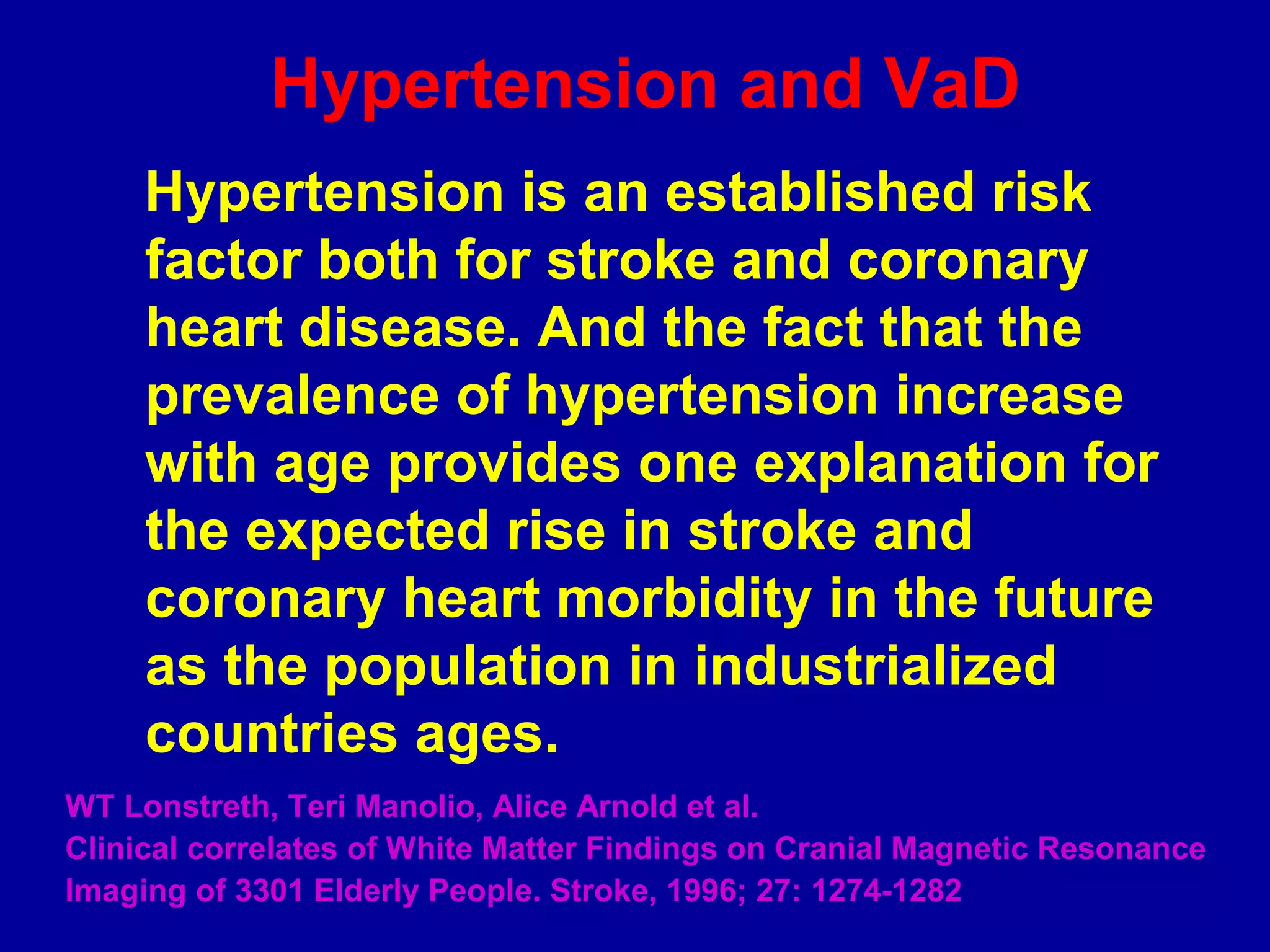 Hypertension and VaD

Hypertension is an established risk factor both for stroke and coronary heart disease. And the fact that the prevalence of hypertension increase with age provides one explanation for the expected rise in stroke and coronary heart morbidity in the future as the population in industrialized countries ages.

WT Lonstreth, Teri Manolio, Alice Arnold et al.
Clinical correlates of White Matter Findings on Cranial Magnetic Resonance Imaging of 3301 Elderly People. Stroke, 1996; 27: 1274-1282